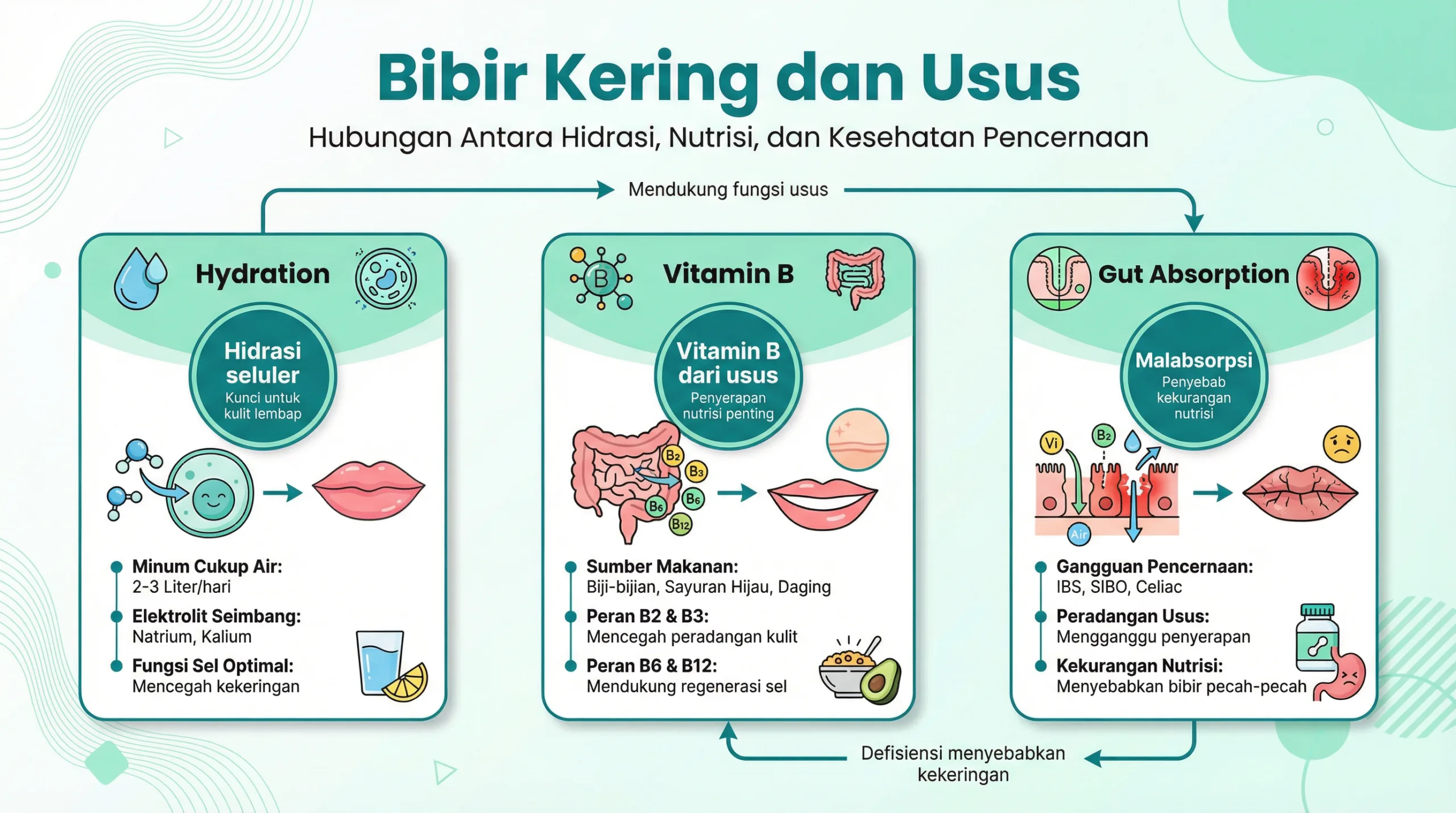 Bibir Kering dan Usus

Hubungan Antara Hidrasi, Nutrisi, dan Kesehatan Pencernaan

Mendukung fungsi usus

Hydration

Hidrasi seluler
Kunci untuk kulit lembap

Minum Cukup Air:
2-3 Liter/hari

Elektrolit Seimbang:
Natrium, Kalium

Fungsi Sel Optimal:
Mencegah kekeringan

B

Vitamin B

Vitamin B dari usus
Penyerapan nutrisi penting

B2 B3 B6 B6 B12

Sumber Makanan:
Biji-bijian, Sayuran Hijau, Daging

Peran B2 & B3:
Mencegah peradangan kulit

Peran B6 & B12:
Mendukung regenerasi sel

Gut Absorption

Malabsorpsi
Penyebab kekurangan nutrisi

Vi B2 Air

Gangguan Pencernaan:
IBS, SIBO, Celiac

Peradangan Usus:
Mengganggu penyerapan

Kekurangan Nutrisi:
Menyebabkan bibir pecah-pecah

Defisiensi menyebabkan kekeringan